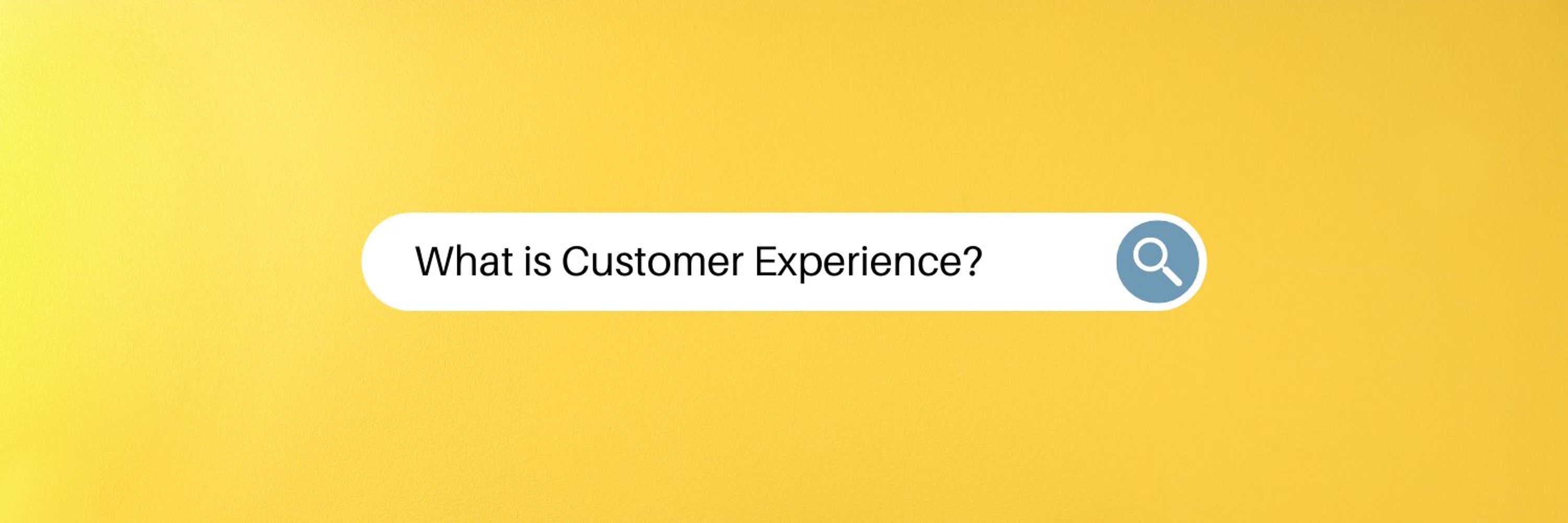 What is Customer Experience?